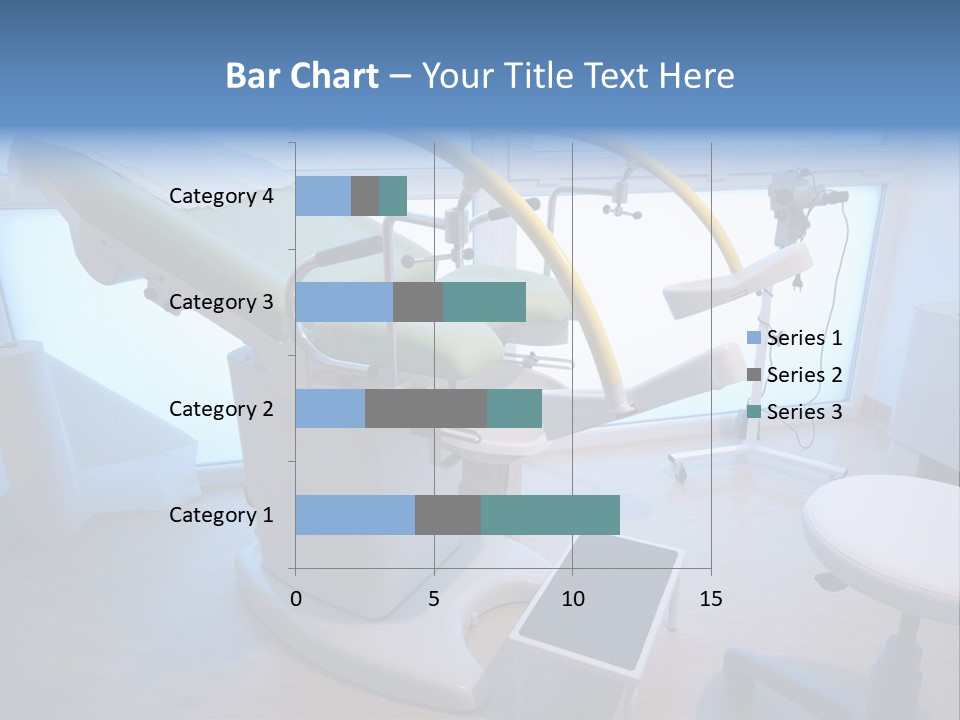 Bar Chart – Your Title Text Here

Category 4
Category 3
Category 2
Category 1

0
5
10
15

Series 1
Series 2
Series 3